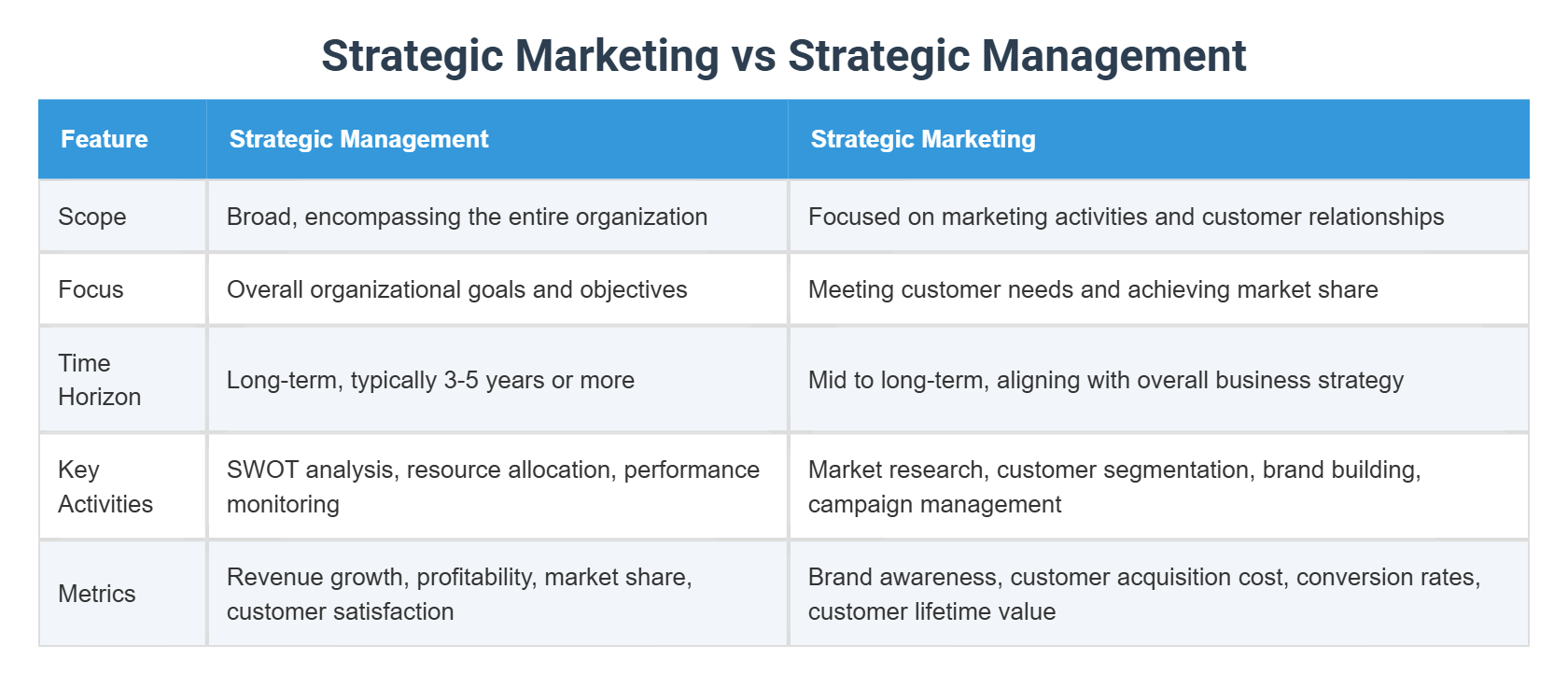 Strategic Marketing vs Strategic Management

| Feature | Strategic Management | Strategic Marketing |
|---|---|---|
| Scope | Broad, encompassing the entire organization | Focused on marketing activities and customer relationships |
| Focus | Overall organizational goals and objectives | Meeting customer needs and achieving market share |
| Time Horizon | Long-term, typically 3-5 years or more | Mid to long-term, aligning with overall business strategy |
| Key Activities | SWOT analysis, resource allocation, performance monitoring | Market research, customer segmentation, brand building, campaign management |
| Metrics | Revenue growth, profitability, market share, customer satisfaction | Brand awareness, customer acquisition cost, conversion rates, customer lifetime value |